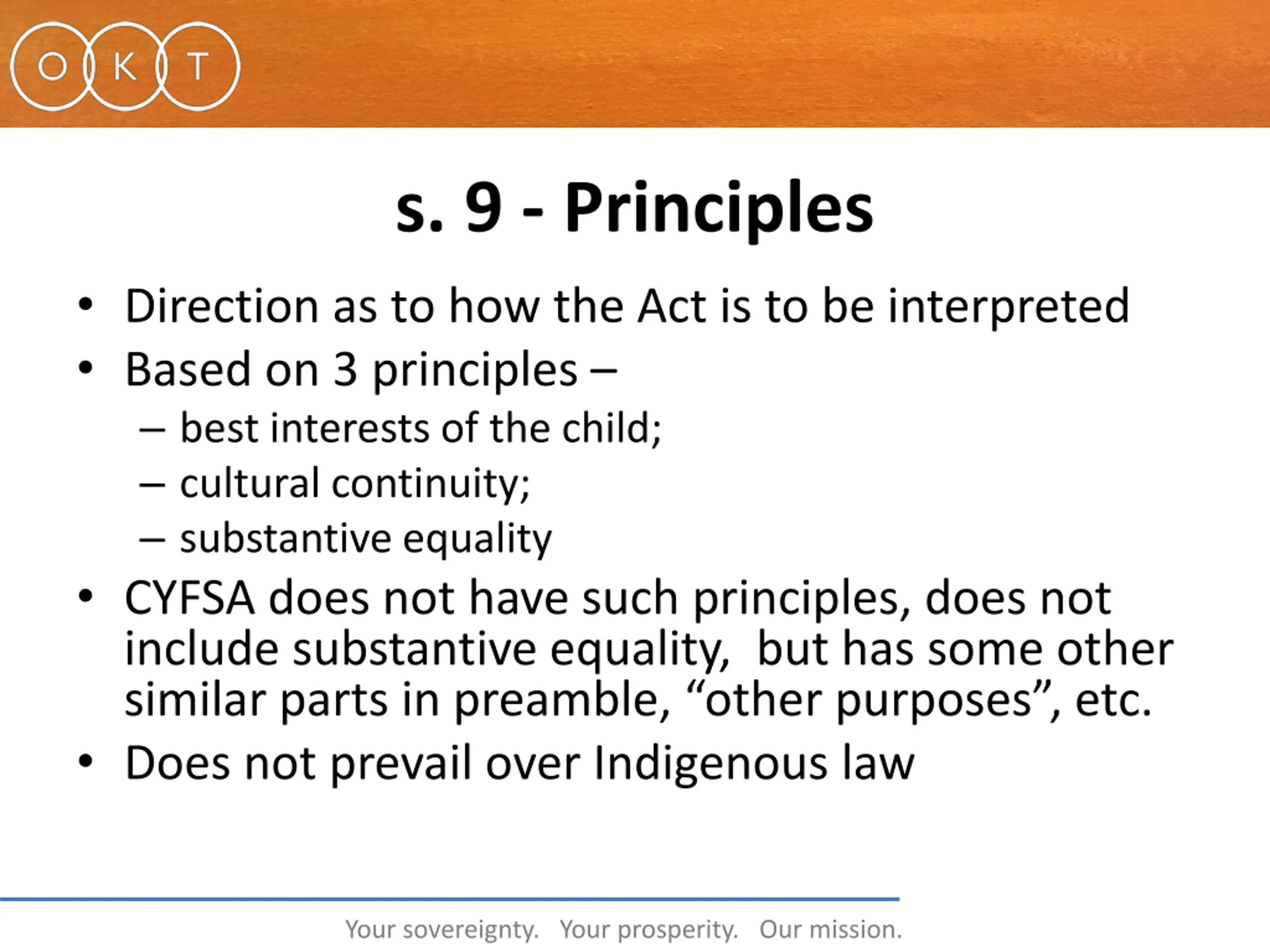 O K T

s. 9 - Principles

• Direction as to how the Act is to be interpreted
• Based on 3 principles –
– best interests of the child;
– cultural continuity;
– substantive equality
• CYFSA does not have such principles, does not include substantive equality, but has some other similar parts in preamble, “other purposes”, etc.
• Does not prevail over Indigenous law

Your sovereignty. Your prosperity. Our mission.